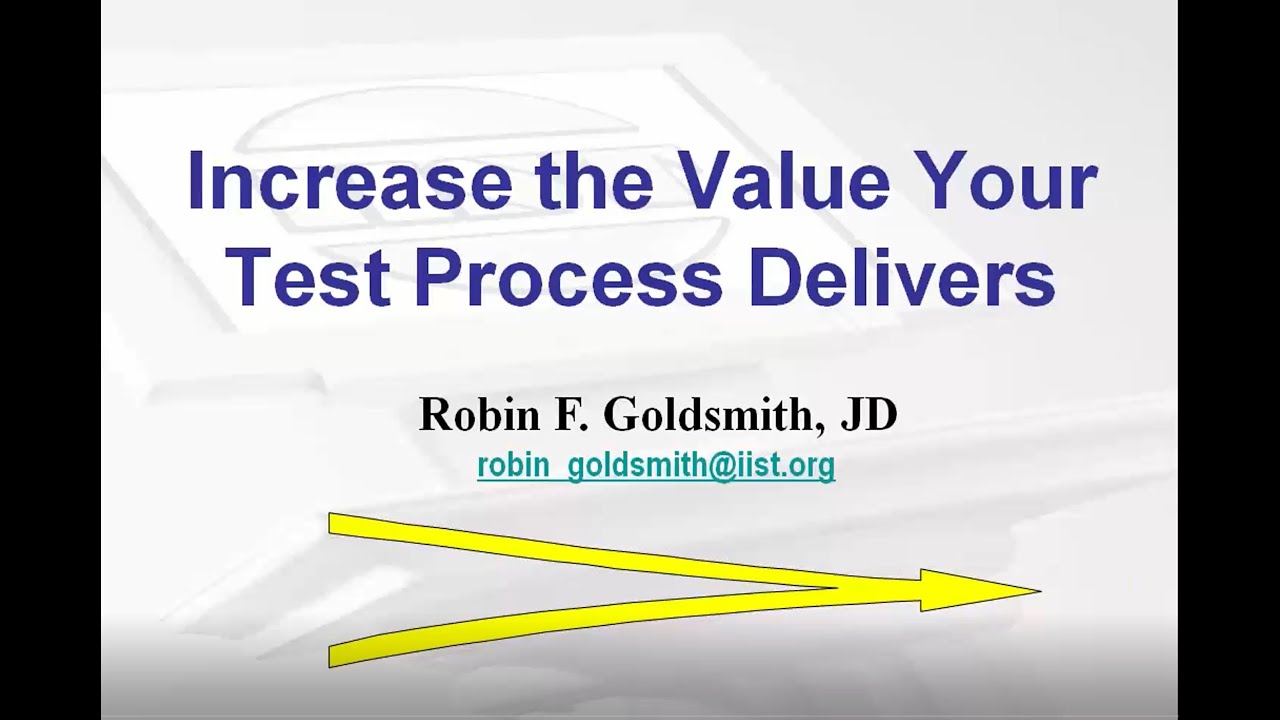 Increase the Value Your Test Process Delivers

Robin F. Goldsmith, JD
robin_goldsmith@iist.org